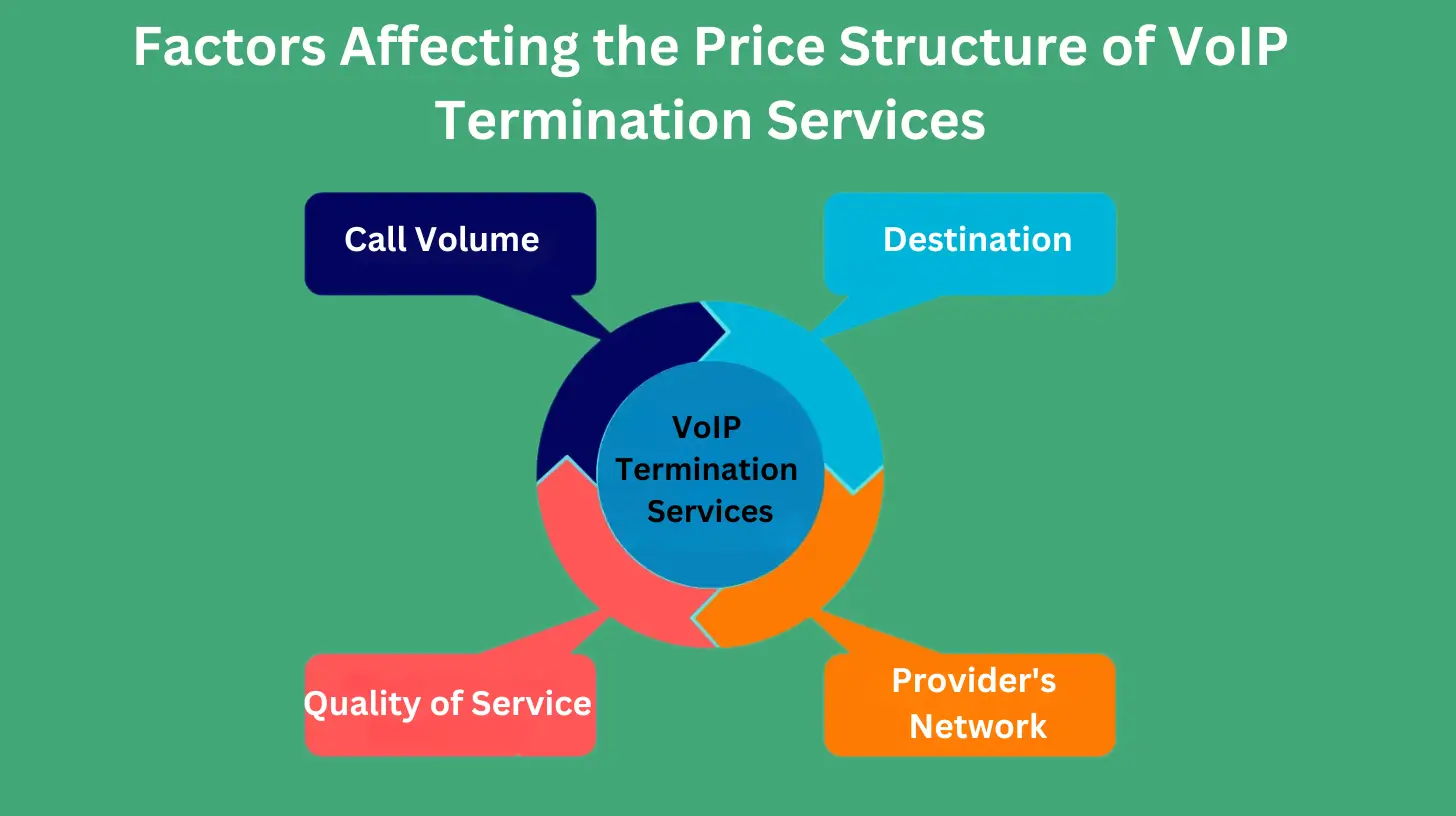 Factors Affecting the Price Structure of VoIP Termination Services

Call Volume

Destination

VoIP Termination Services

Quality of Service

Provider's Network